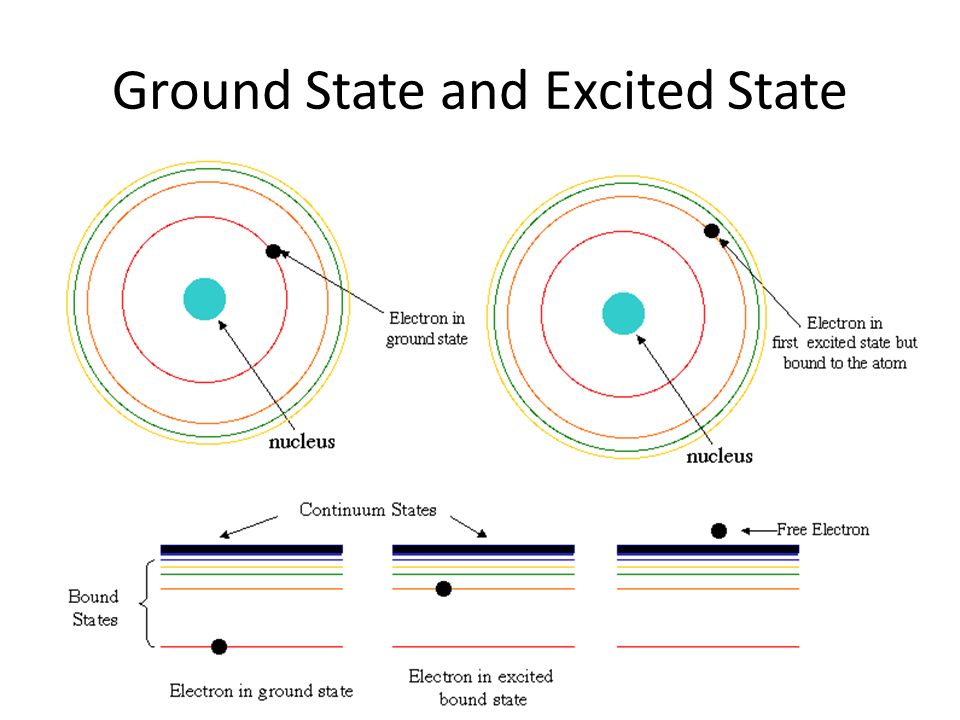 Ground State and Excited State

Electron in ground state

nucleus

Electron in first excited state but bound to the atom

nucleus

Continuum States

Free Electron

Bound States

Electron in ground state

Electron in excited bound state